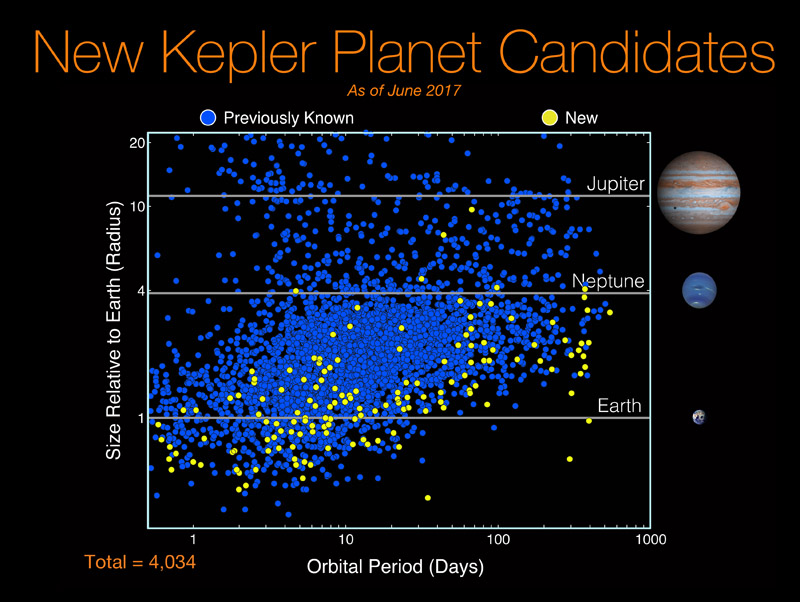 New Kepler Planet Candidates

As of June 2017

Previously Known
New

Size Relative to Earth (Radius)

20
10
4
1

Jupiter
Neptune
Earth

1
10
100
1000

Orbital Period (Days)

Total = 4,034